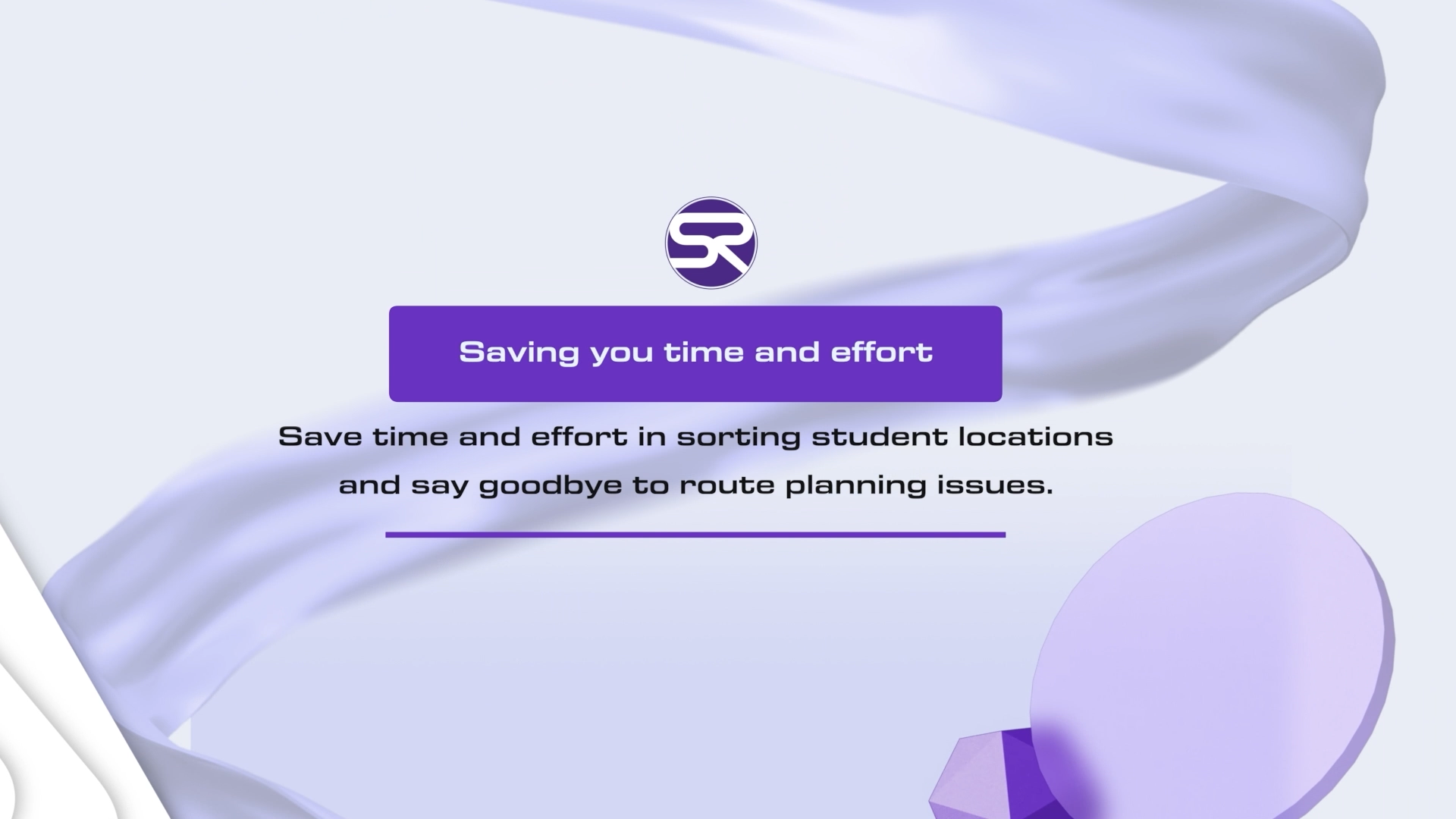 SR

Saving you time and effort

Save time and effort in sorting student locations and say goodbye to route planning issues.